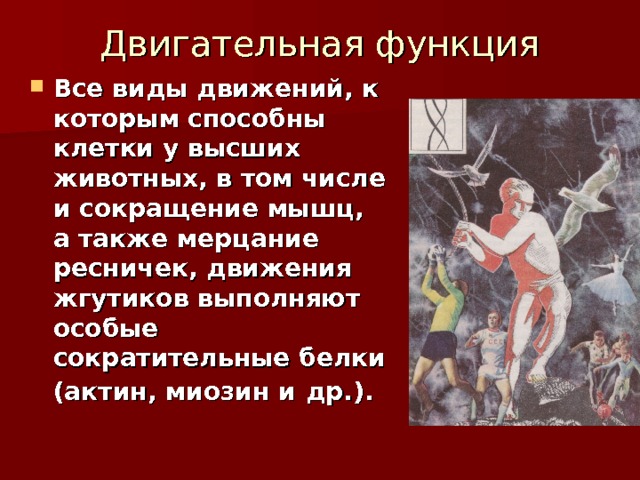 Двигательная функция

Все виды движений, к которым способны клетки у высших животных, в том числе и сокращение мышц, а также мерцание ресничек, движения жгутиков выполняют особые сократительные белки (актин, миозин и др.).